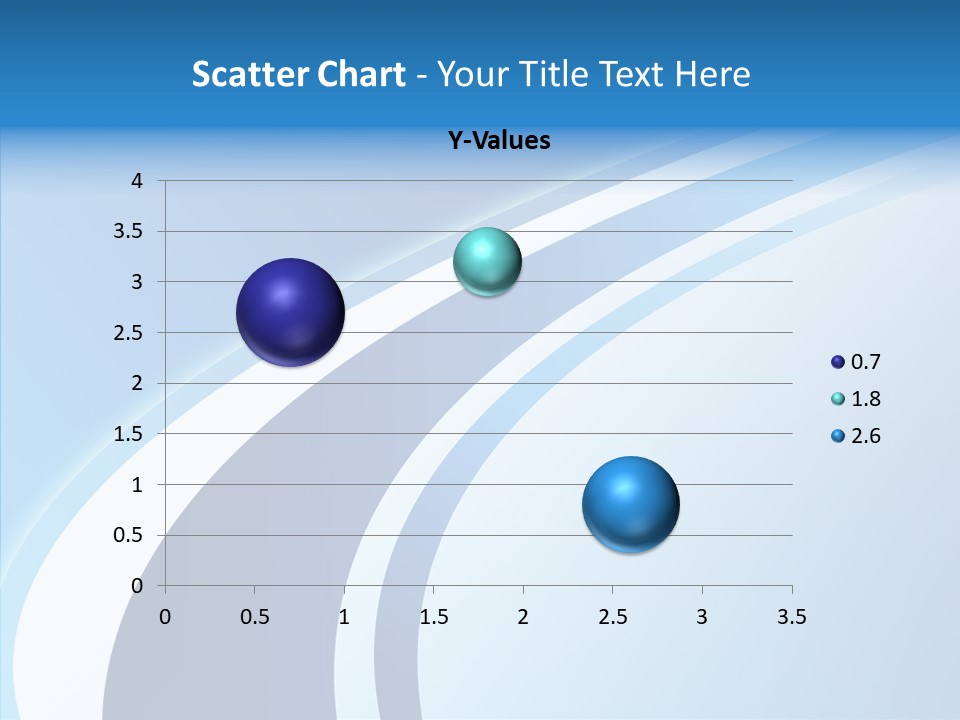 Scatter Chart - Your Title Text Here

Y-Values

4
3.5
3
2.5
2
1.5
1
0.5
0

0 0.5 1 1.5 2 2.5 3 3.5

0.7
1.8
2.6